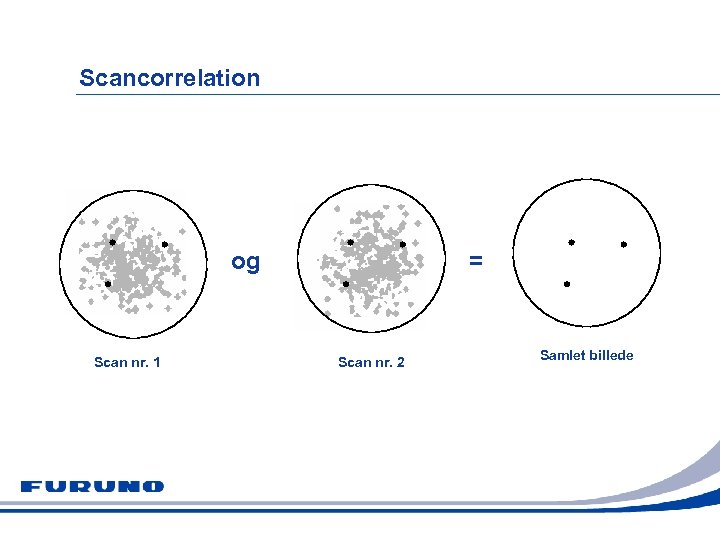 Scancorrelation

og

=

Scan nr. 1

Scan nr. 2

Samlet billede

FURUNO